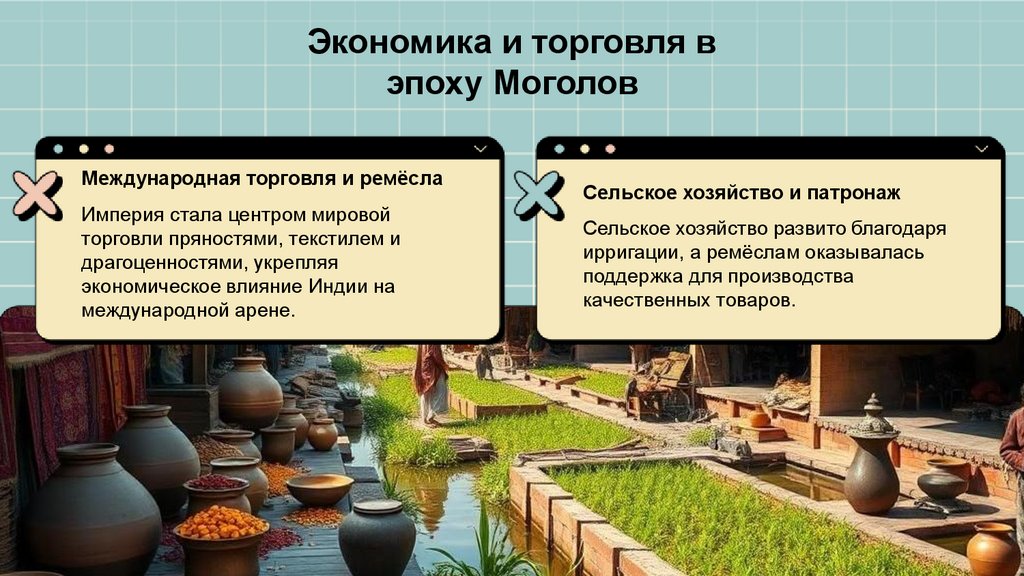 Экономика и торговля в эпоху Моголов

Международная торговля и ремёсла

Империя стала центром мировой торговли пряностями, текстилем и драгоценностями, укрепляя экономическое влияние Индии на международной арене.

Сельское хозяйство и патронаж

Сельское хозяйство развито благодаря ирригации, а ремёслам оказывалась поддержка для производства качественных товаров.